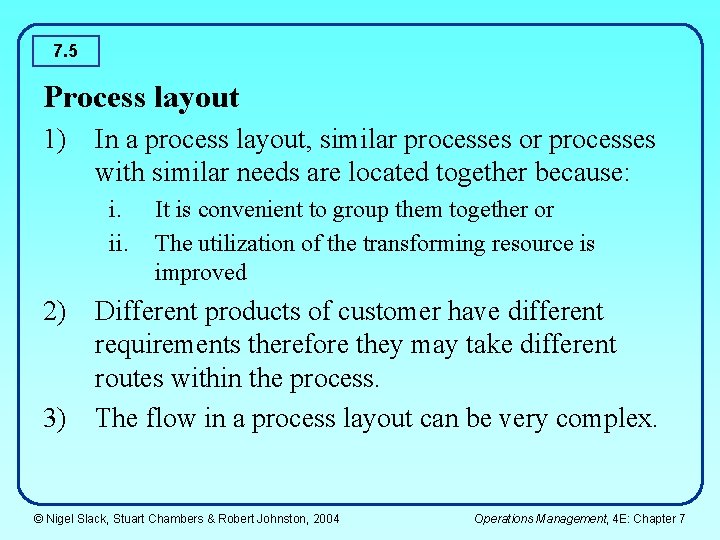 7.5

Process layout

1) In a process layout, similar processes or processes with similar needs are located together because:

i. It is convenient to group them together or

ii. The utilization of the transforming resource is improved

2) Different products of customer have different requirements therefore they may take different routes within the process.

3) The flow in a process layout can be very complex.

© Nigel Slack, Stuart Chambers & Robert Johnston, 2004

Operations Management, 4E: Chapter 7